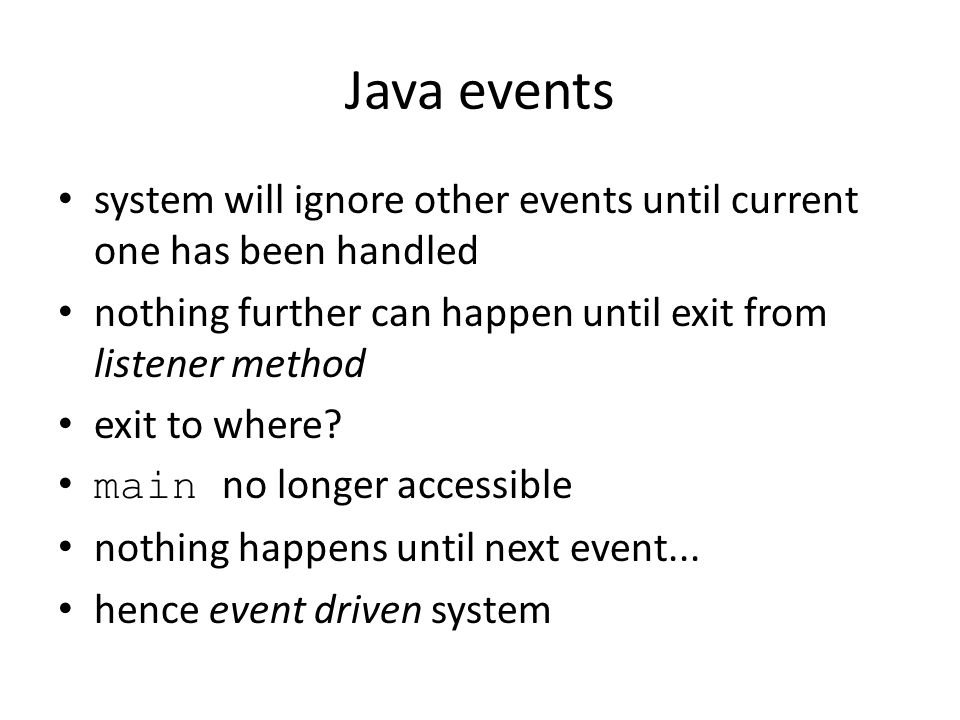 Java events

• system will ignore other events until current one has been handled
• nothing further can happen until exit from listener method
• exit to where?
• main no longer accessible
• nothing happens until next event...
• hence event driven system